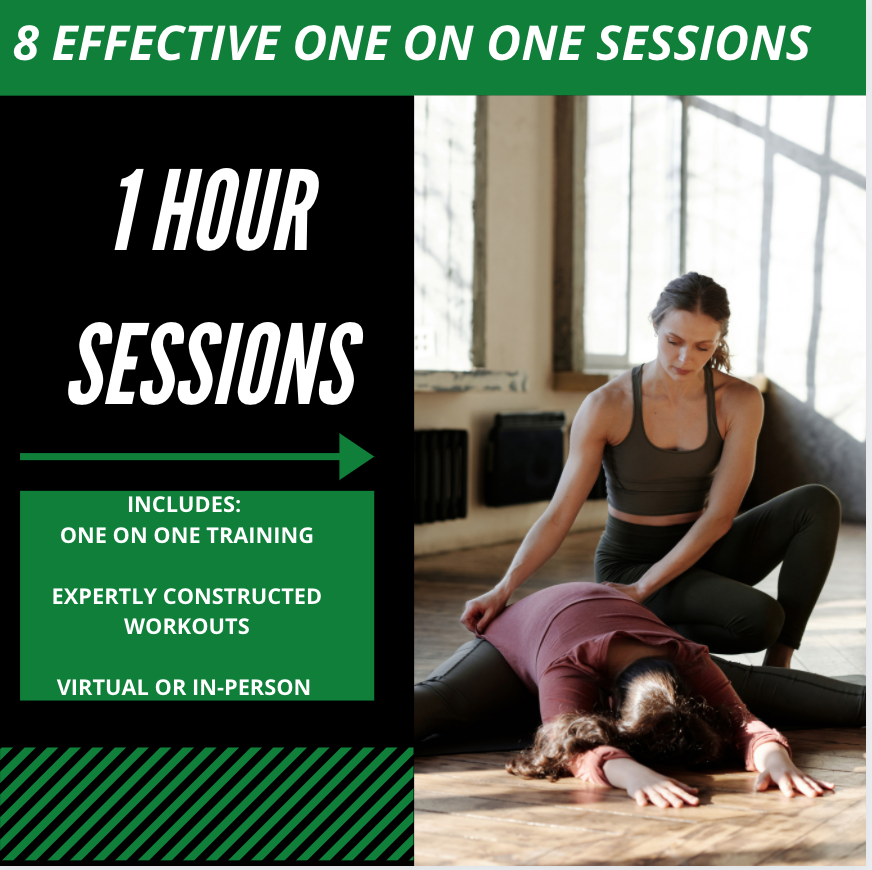 8 EFFECTIVE ONE ON ONE SESSIONS

1 HOUR SESSIONS

INCLUDES:
ONE ON ONE TRAINING

EXPERTLY CONSTRUCTED WORKOUTS

VIRTUAL OR IN-PERSON